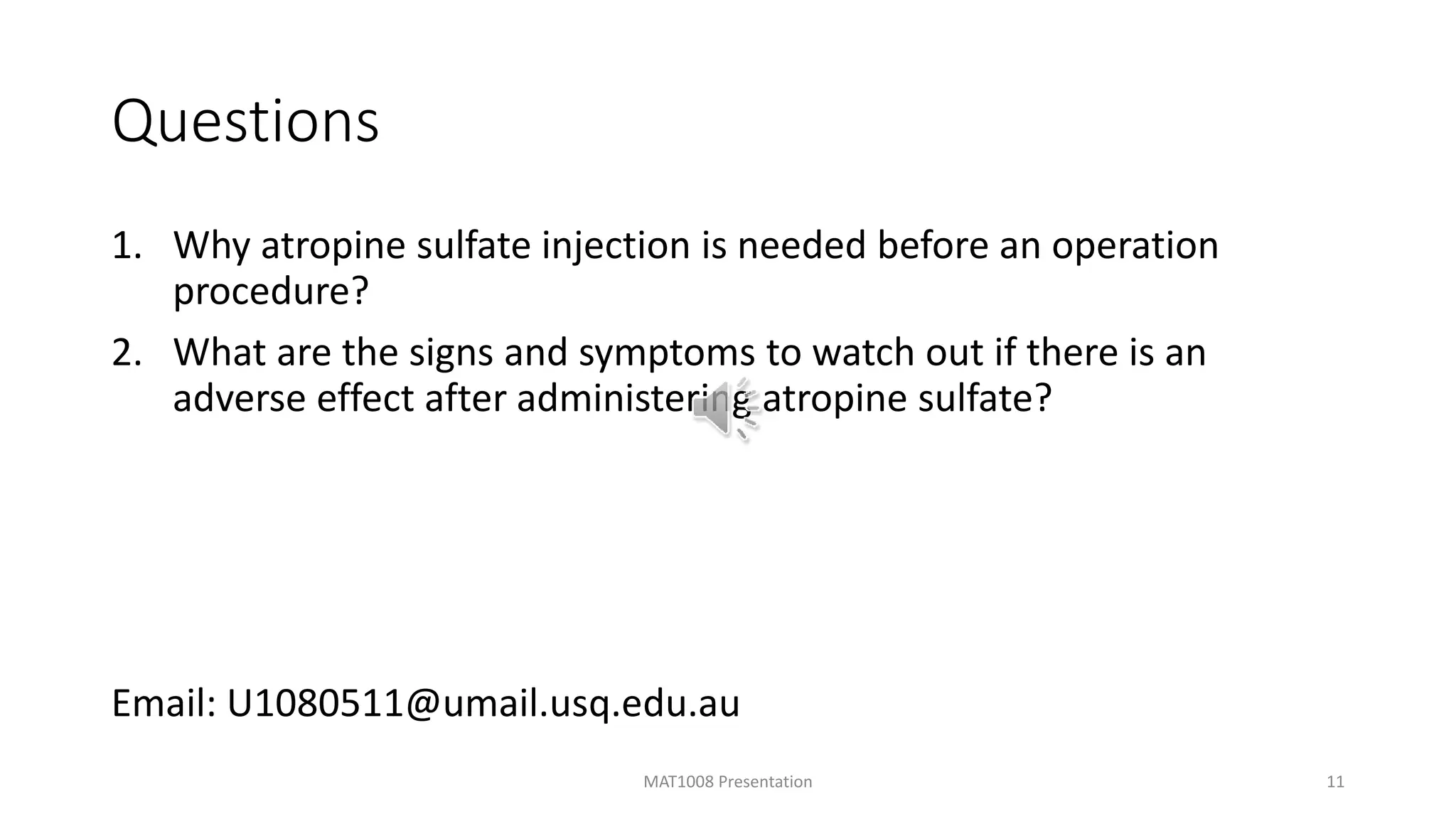 Questions

1. Why atropine sulfate injection is needed before an operation procedure?
2. What are the signs and symptoms to watch out if there is an adverse effect after administering atropine sulfate?

Email: U1080511@umail.usq.edu.au

MAT1008 Presentation

11